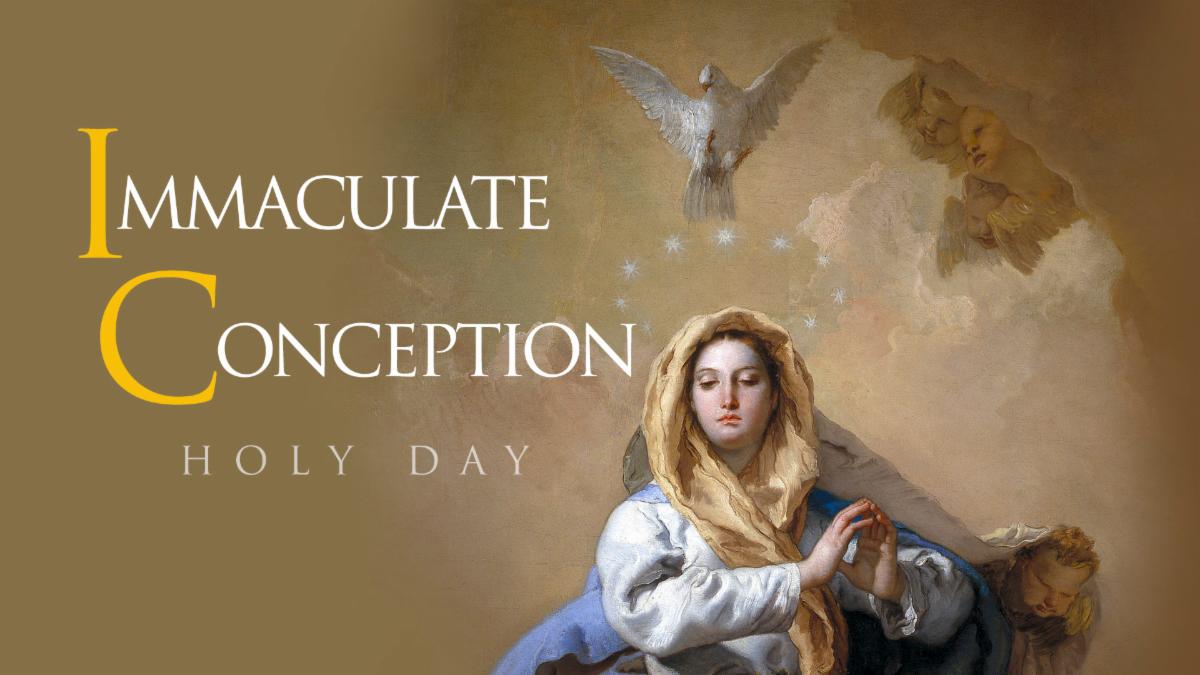 IMMACULATE
CONCEPTION
HOLY DAY